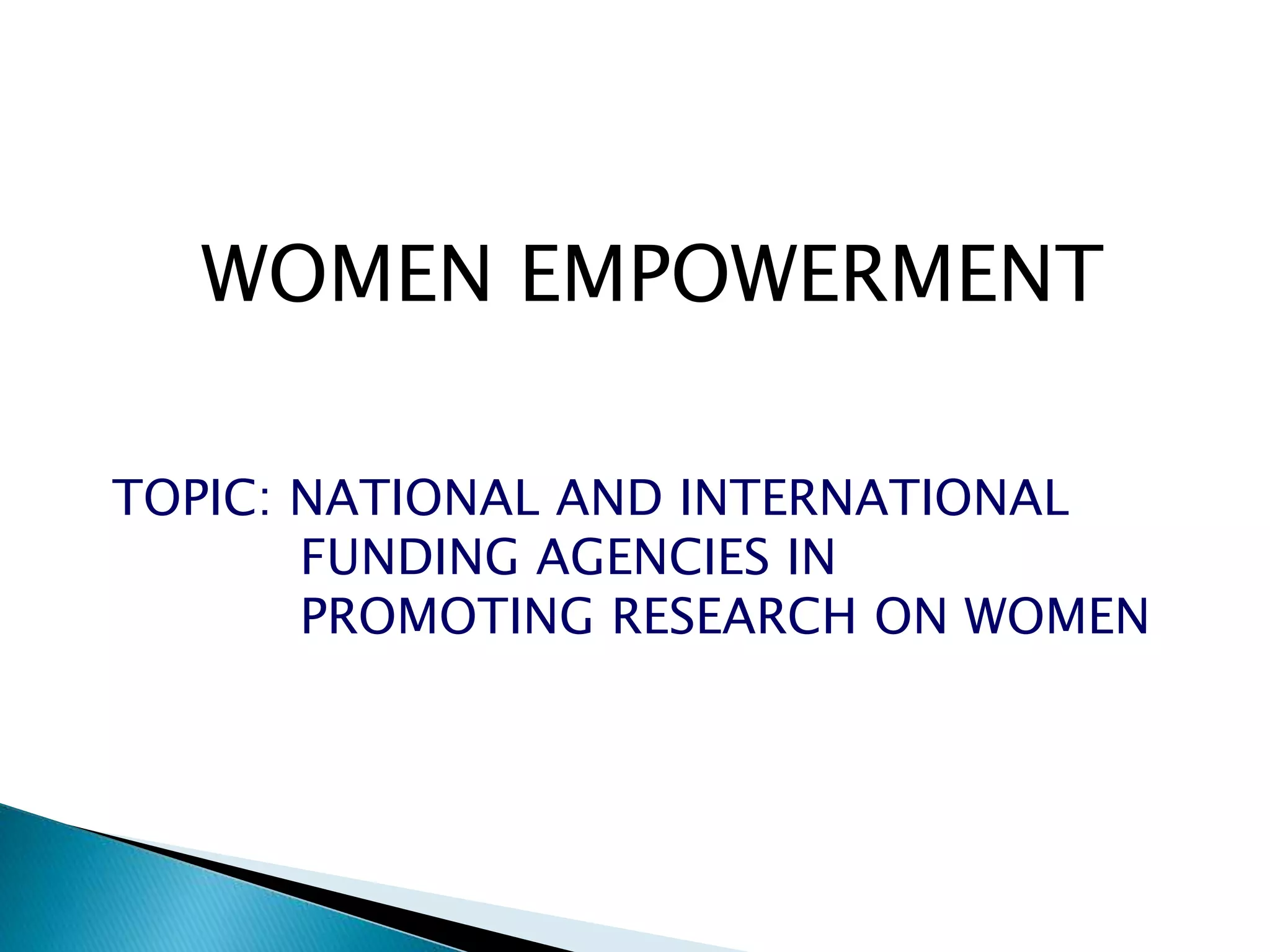 WOMEN EMPOWERMENT

TOPIC: NATIONAL AND INTERNATIONAL FUNDING AGENCIES IN PROMOTING RESEARCH ON WOMEN